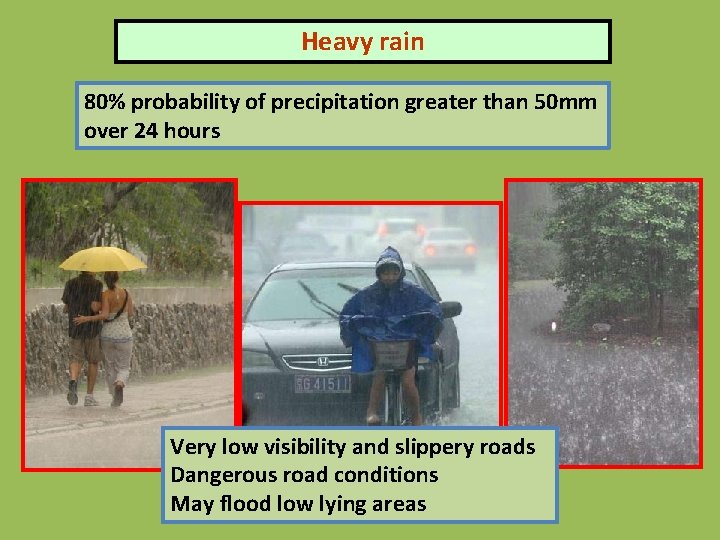 Heavy rain

80% probability of precipitation greater than 50mm over 24 hours

FG 41511

Very low visibility and slippery roads
Dangerous road conditions
May flood low lying areas